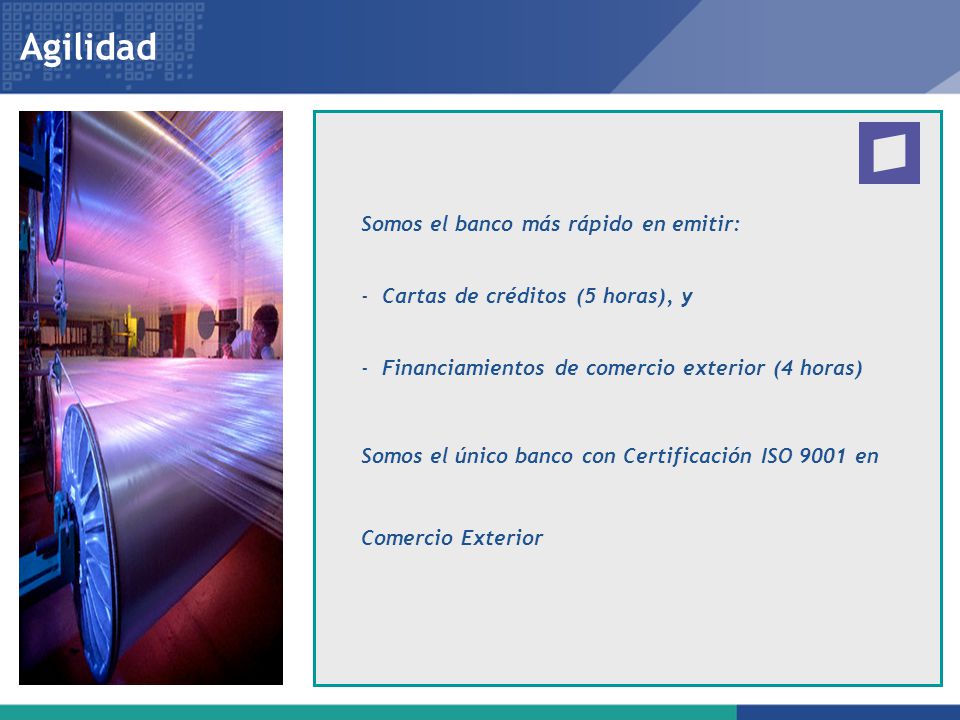 Agilidad

Somos el banco más rápido en emitir:

- Cartas de créditos (5 horas), y

- Financiamientos de comercio exterior (4 horas)

Somos el único banco con Certificación ISO 9001 en

Comercio Exterior